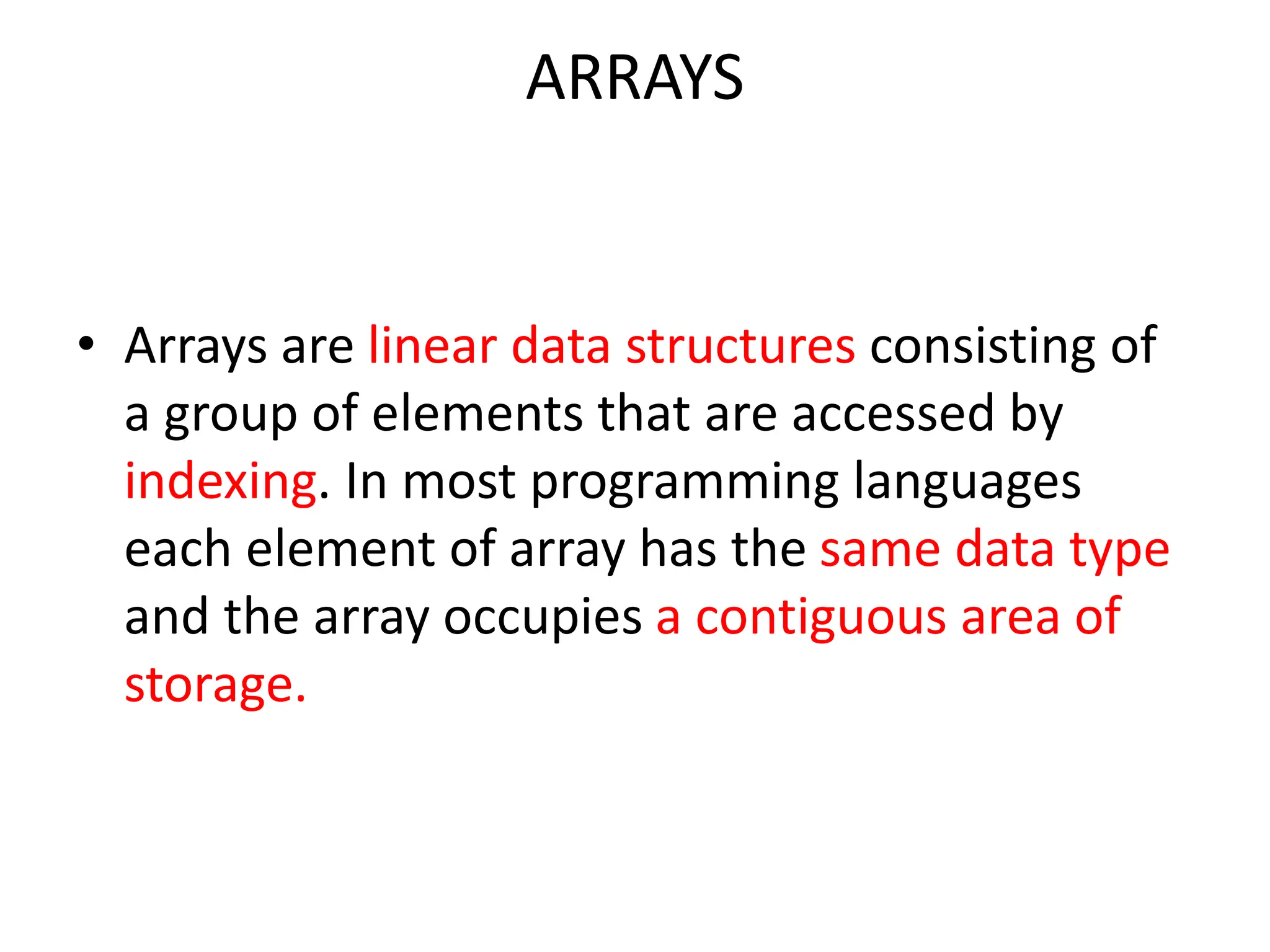 ARRAYS

• Arrays are linear data structures consisting of a group of elements that are accessed by indexing. In most programming languages each element of array has the same data type and the array occupies a contiguous area of storage.